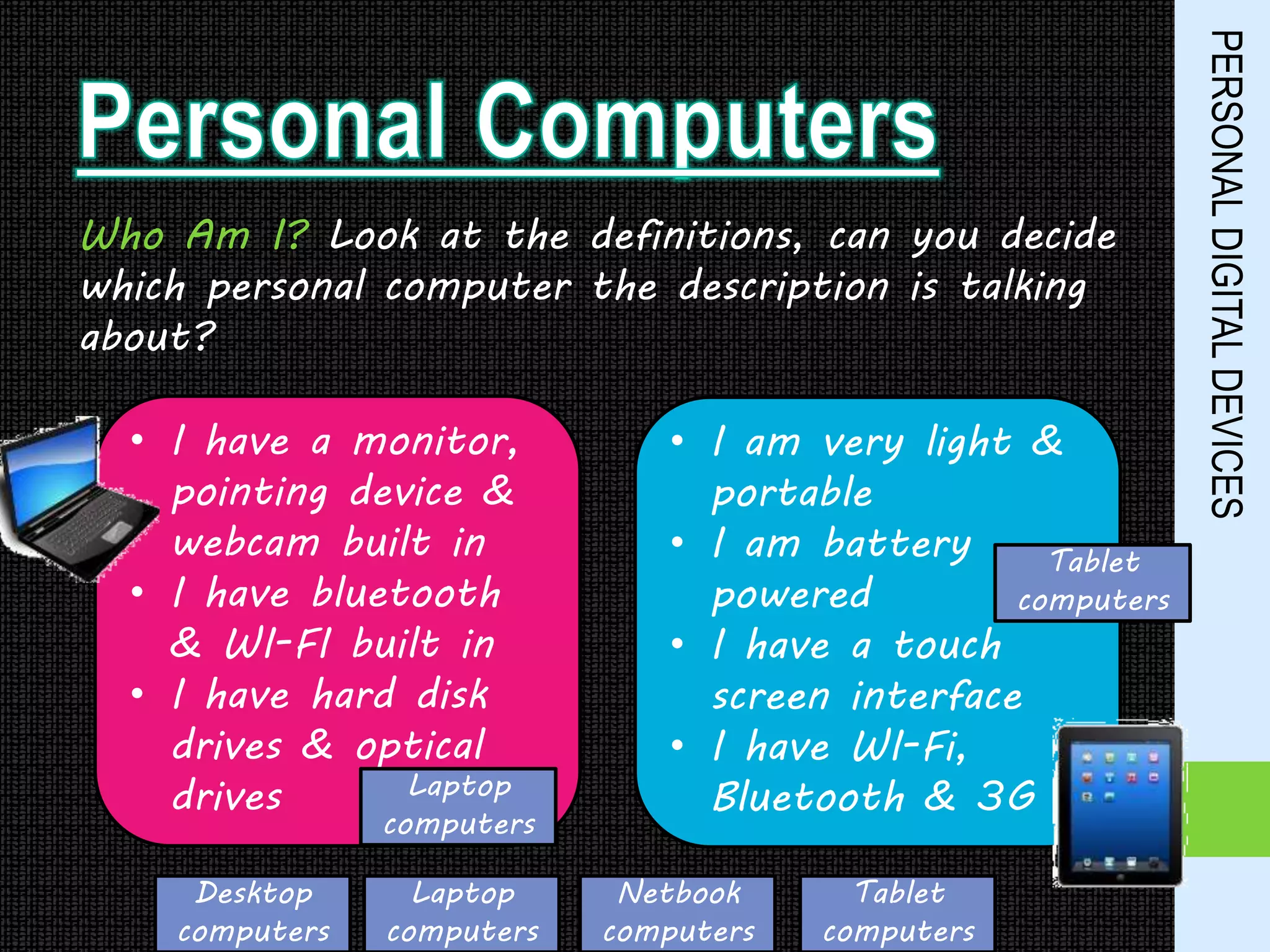 Personal Computers

Who Am I? Look at the definitions, can you decide which personal computer the description is talking about?

• I have a monitor, pointing device & webcam built in
• I have bluetooth & WI-FI built in
• I have hard disk drives & optical drives

Laptop computers

• I am very light & portable
• I am battery powered
• I have a touch screen interface
• I have WI-Fi, Bluetooth & 3G

Tablet computers

Desktop computers

Laptop computers

Netbook computers

Tablet computers

PERSONAL DIGITAL DEVICES